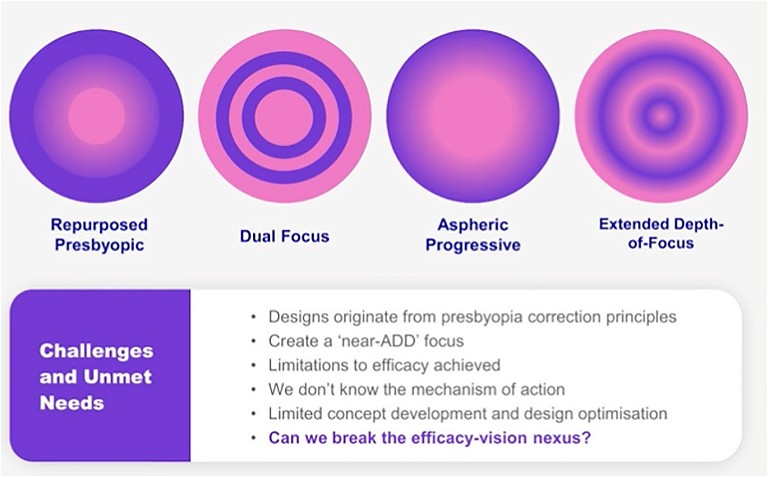 Repurposed Presbyopic

Dual Focus

Aspheric Progressive

Extended Depth-of-Focus

Challenges and Unmet Needs

• Designs originate from presbyopia correction principles
• Create a 'near-ADD' focus
• Limitations to efficacy achieved
• We don't know the mechanism of action
• Limited concept development and design optimisation
• Can we break the efficacy-vision nexus?